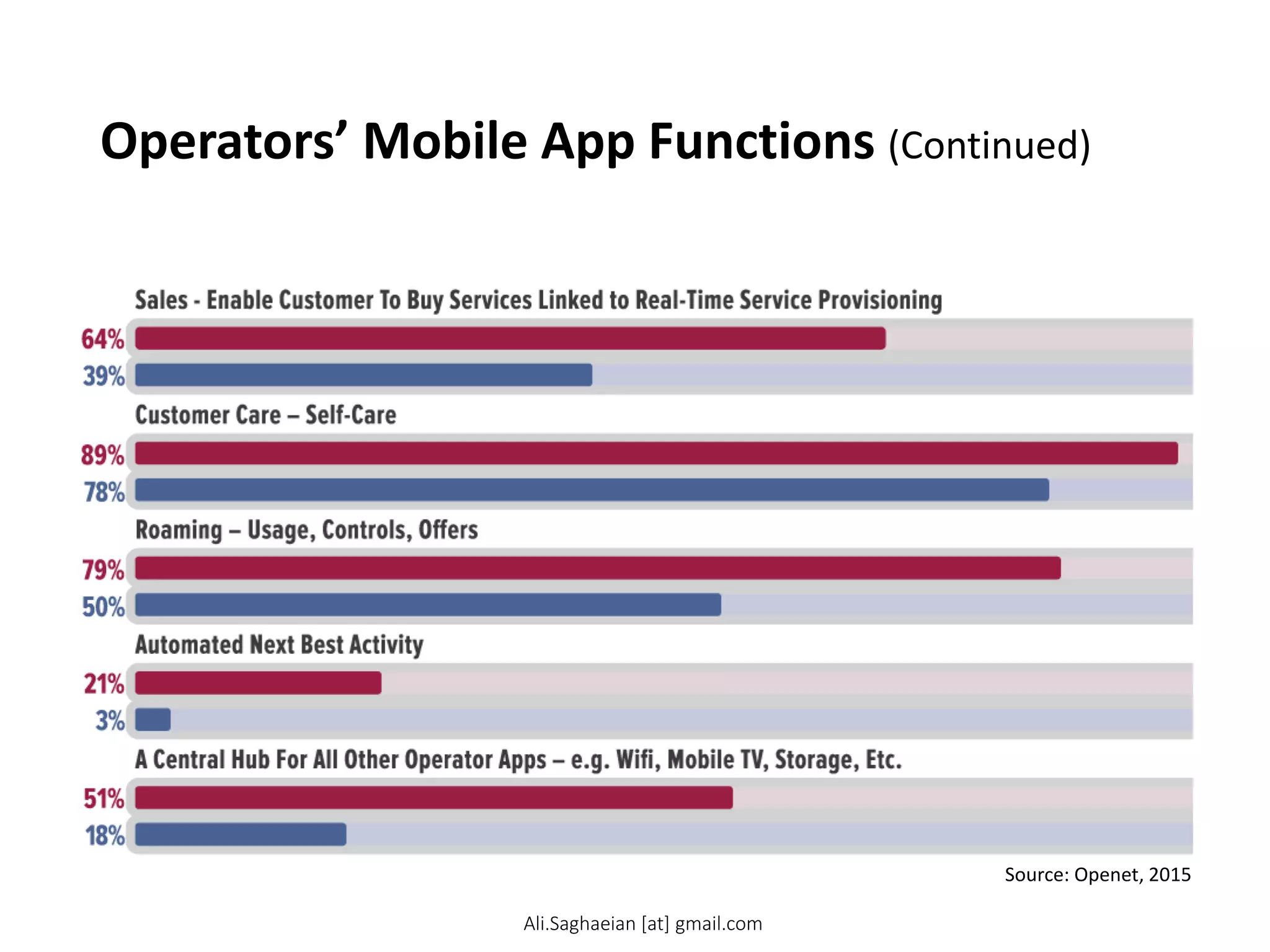 Operators’ Mobile App Functions (Continued)

Sales - Enable Customer To Buy Services Linked to Real-Time Service Provisioning

64%

39%

Customer Care – Self-Care

89%

78%

Roaming – Usage, Controls, Offers

79%

50%

Automated Next Best Activity

21%

3%

A Central Hub For All Other Operator Apps – e.g. Wifi, Mobile TV, Storage, Etc.

51%

18%

Source: Openet, 2015

Ali.Saghaeian [at] gmail.com